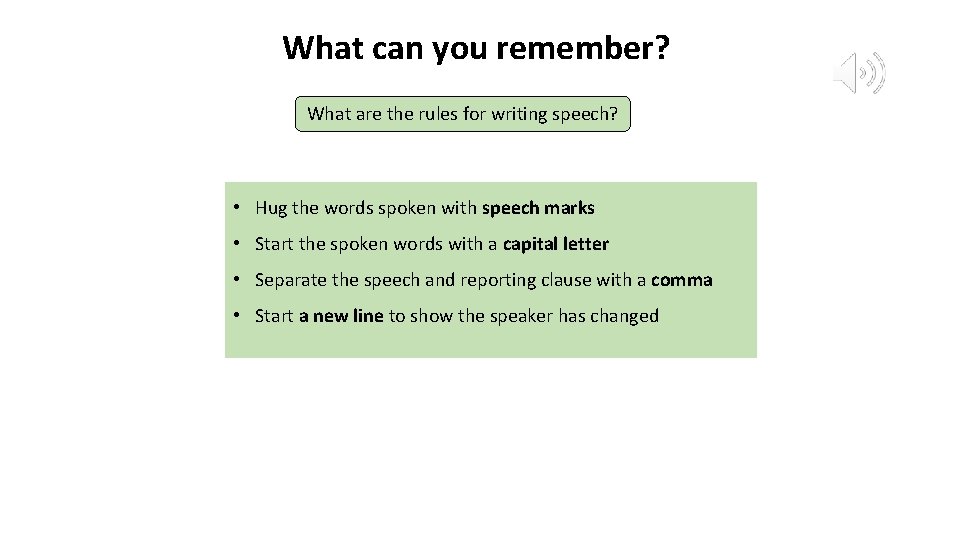 What can you remember?

What are the rules for writing speech?

• Hug the words spoken with speech marks
• Start the spoken words with a capital letter
• Separate the speech and reporting clause with a comma
• Start a new line to show the speaker has changed